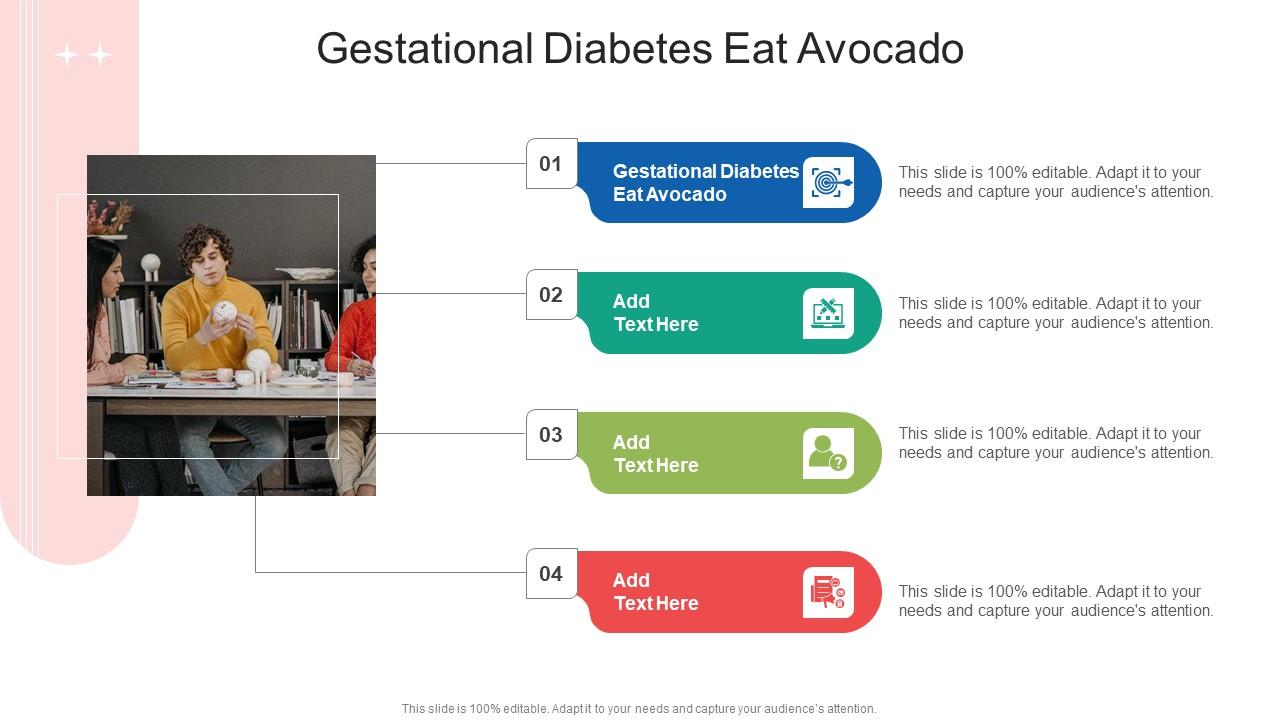 Gestational Diabetes Eat Avocado

01

Gestational Diabetes Eat Avocado

This slide is 100% editable. Adapt it to your needs and capture your audience's attention.

02

Add Text Here

This slide is 100% editable. Adapt it to your needs and capture your audience's attention.

03

Add Text Here

This slide is 100% editable. Adapt it to your needs and capture your audience's attention.

04

Add Text Here

This slide is 100% editable. Adapt it to your needs and capture your audience's attention.

This slide is 100% editable. Adapt it to your needs and capture your audience's attention.